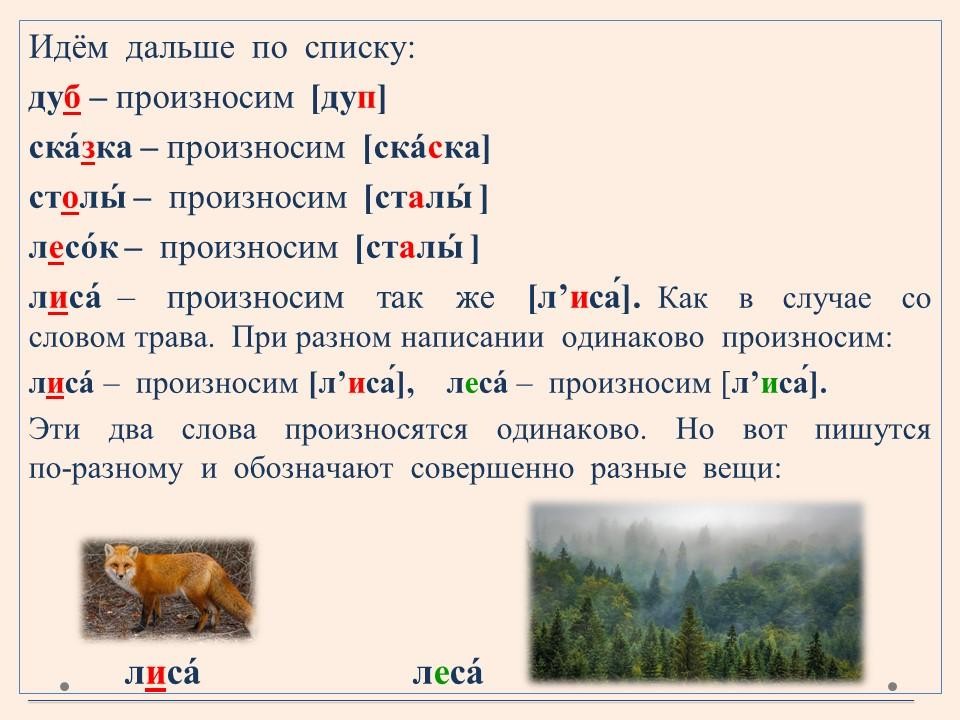 Идём дальше по списку:

дуб – произносим [дуп]

ска́зка – произносим [ска́ска]

столы́ – произносим [сталы́ ]

лесо́к – произносим [сталы́ ]

лиса́ – произносим так же [л’иса́]. Как в случае со словом трава. При разном написании одинаково произносим:

лиса́ – произносим [л’иса́], леса́ – произносим [л’иса́].

Эти два слова произносятся одинаково. Но вот пишутся по-разному и обозначают совершенно разные вещи:

лиса́

леса́